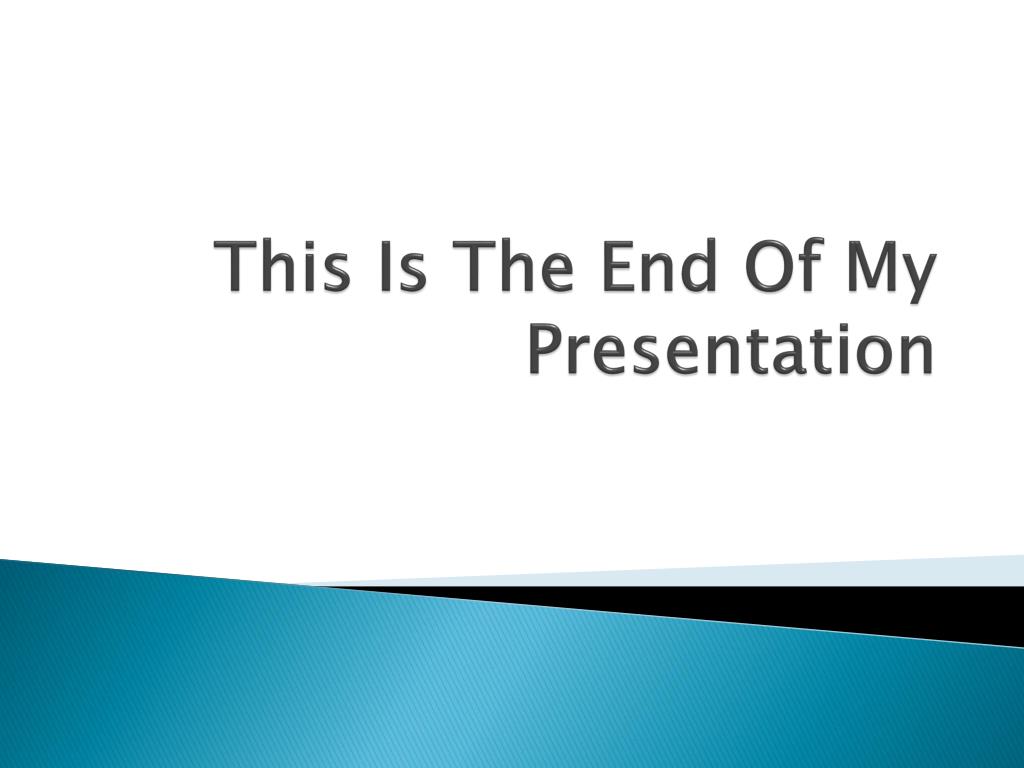 This Is The End Of My Presentation